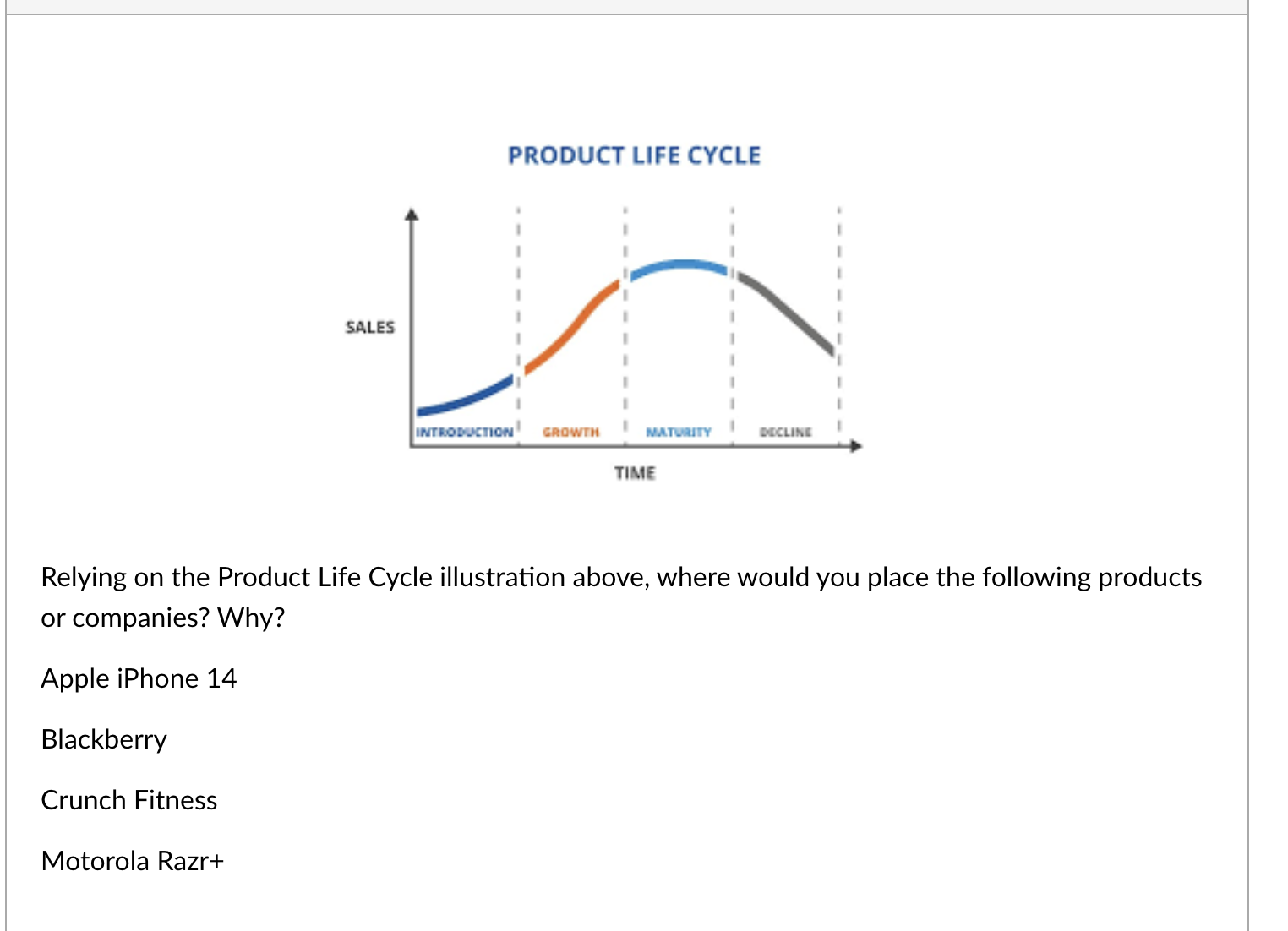 PRODUCT LIFE CYCLE

SALES

INTRODUCTION

GROWTH

MATURITY

DECLINE

TIME

Relying on the Product Life Cycle illustration above, where would you place the following products or companies? Why?

Apple iPhone 14

Blackberry

Crunch Fitness

Motorola Razr+